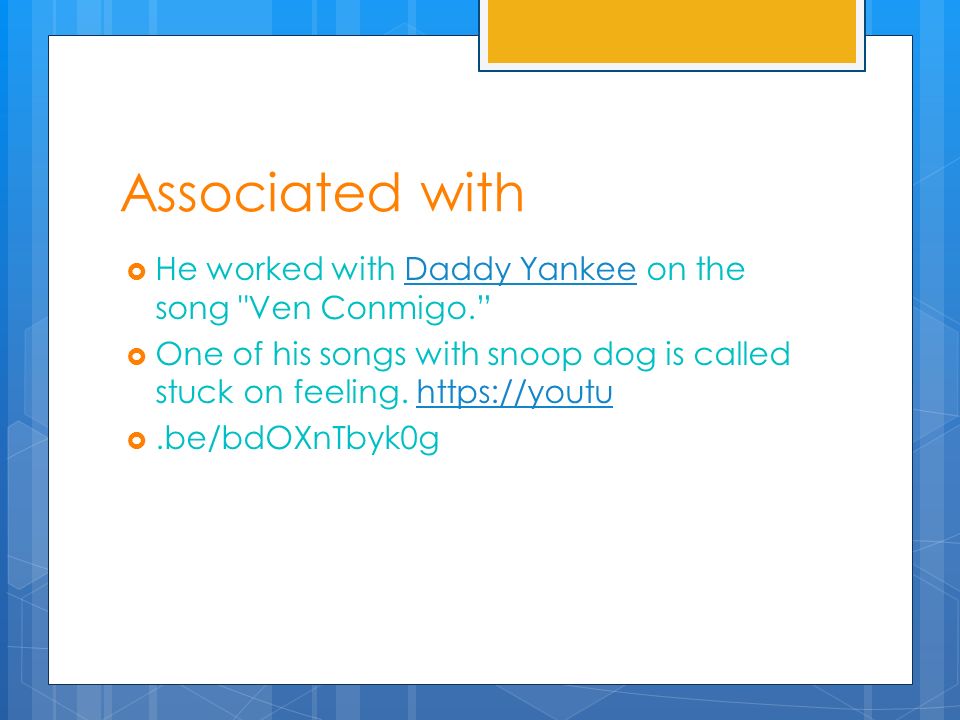 Associated with

He worked with Daddy Yankee on the song "Ven Conmigo."

One of his songs with snoop dog is called stuck on feeling. https://youtu

.be/bdOXnTbyk0g